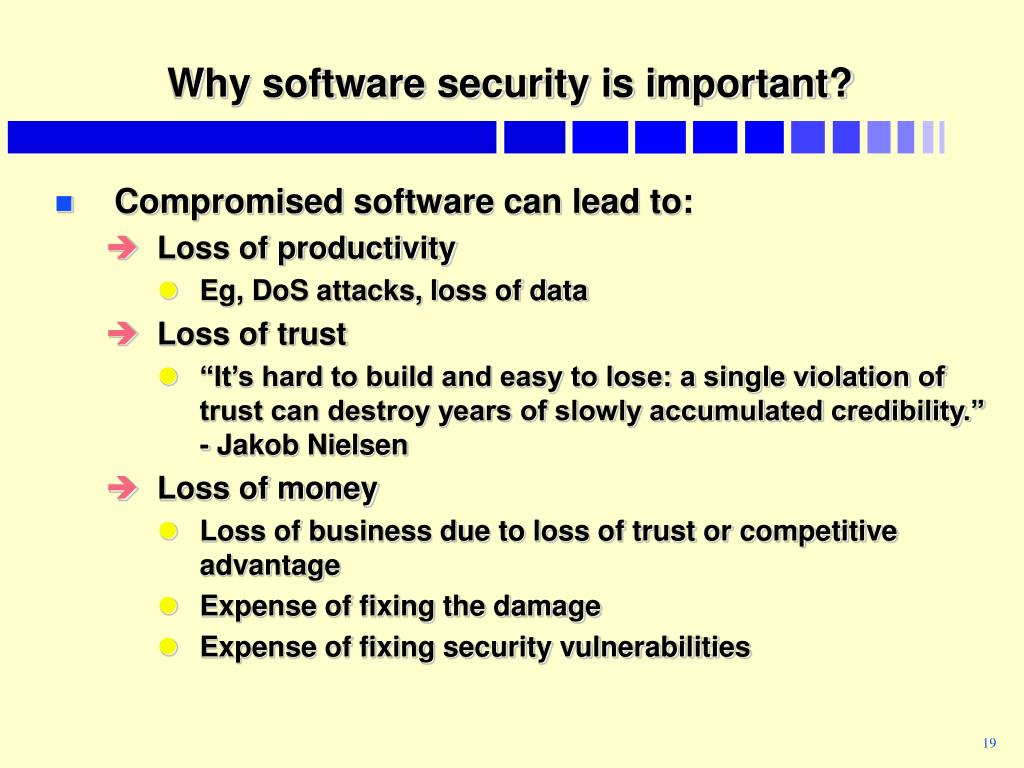 Why software security is important?

Compromised software can lead to:

Loss of productivity

Eg, DoS attacks, loss of data

Loss of trust

“It’s hard to build and easy to lose: a single violation of trust can destroy years of slowly accumulated credibility.” - Jakob Nielsen

Loss of money

Loss of business due to loss of trust or competitive advantage

Expense of fixing the damage

Expense of fixing security vulnerabilities

19